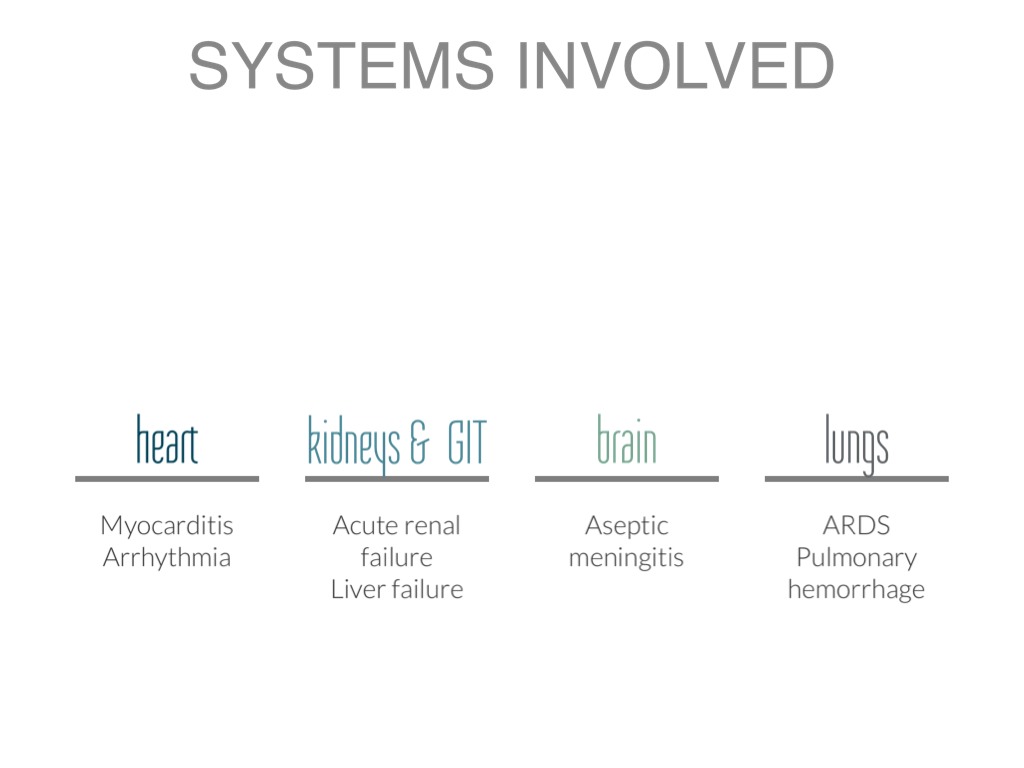 SYSTEMS INVOLVED

heart

Myocarditis
Arrhythmia

kidneys & GIT

Acute renal failure
Liver failure

brain

Aseptic meningitis

lungs

ARDS
Pulmonary hemorrhage